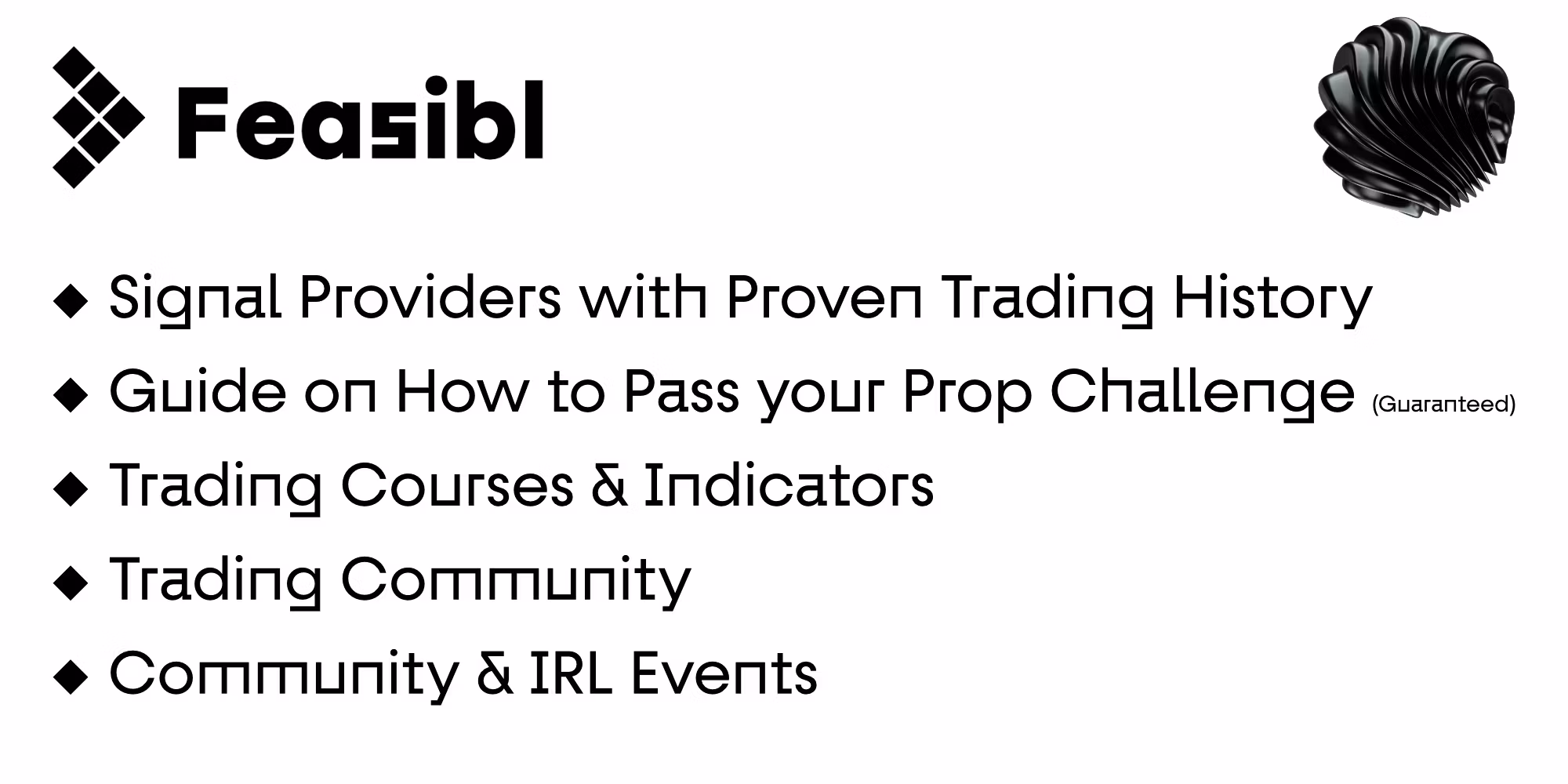 Feasibl

◆ Signal Providers with Proven Trading History
◆ Guide on How to Pass your Prop Challenge (Guaranteed)
◆ Trading Courses & Indicators
◆ Trading Community
◆ Community & IRL Events